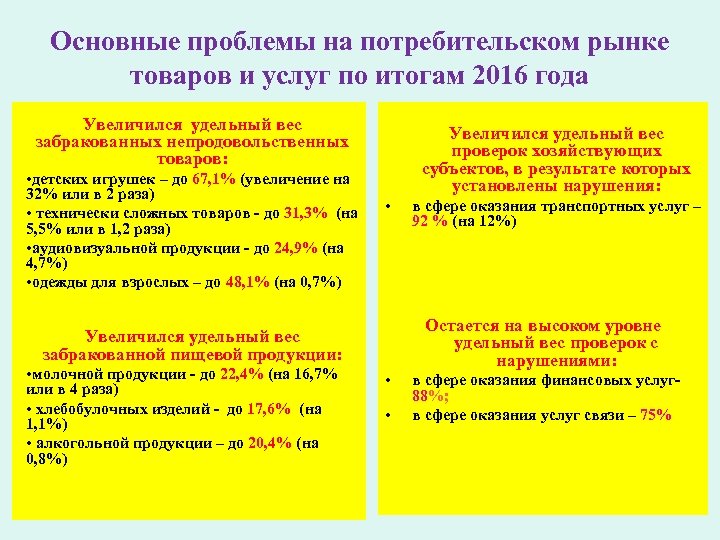 Основные проблемы на потребительском рынке товаров и услуг по итогам 2016 года

Увеличился удельный вес забракованных непродовольственных товаров:

•детских игрушек – до 67,1% (увеличение на 32% или в 2 раза)

• технически сложных товаров - до 31,3% (на 5,5% или в 1,2 раза)

•аудиовизуальной продукции - до 24,9% (на 4,7%)

•одежды для взрослых – до 48,1% (на 0,7%)

Увеличился удельный вес забракованной пищевой продукции:

•молочной продукции - до 22,4% (на 16,7% или в 4 раза)

• хлебобулочных изделий - до 17,6% (на 1,1%)

• алкогольной продукции – до 20,4% (на 0,8%)

Увеличился удельный вес проверок хозяйствующих субъектов, в результате которых установлены нарушения:

• в сфере оказания транспортных услуг – 92 % (на 12%)

Остается на высоком уровне удельный вес проверок с нарушениями:

• в сфере оказания финансовых услуг- 88%;

• в сфере оказания услуг связи – 75%